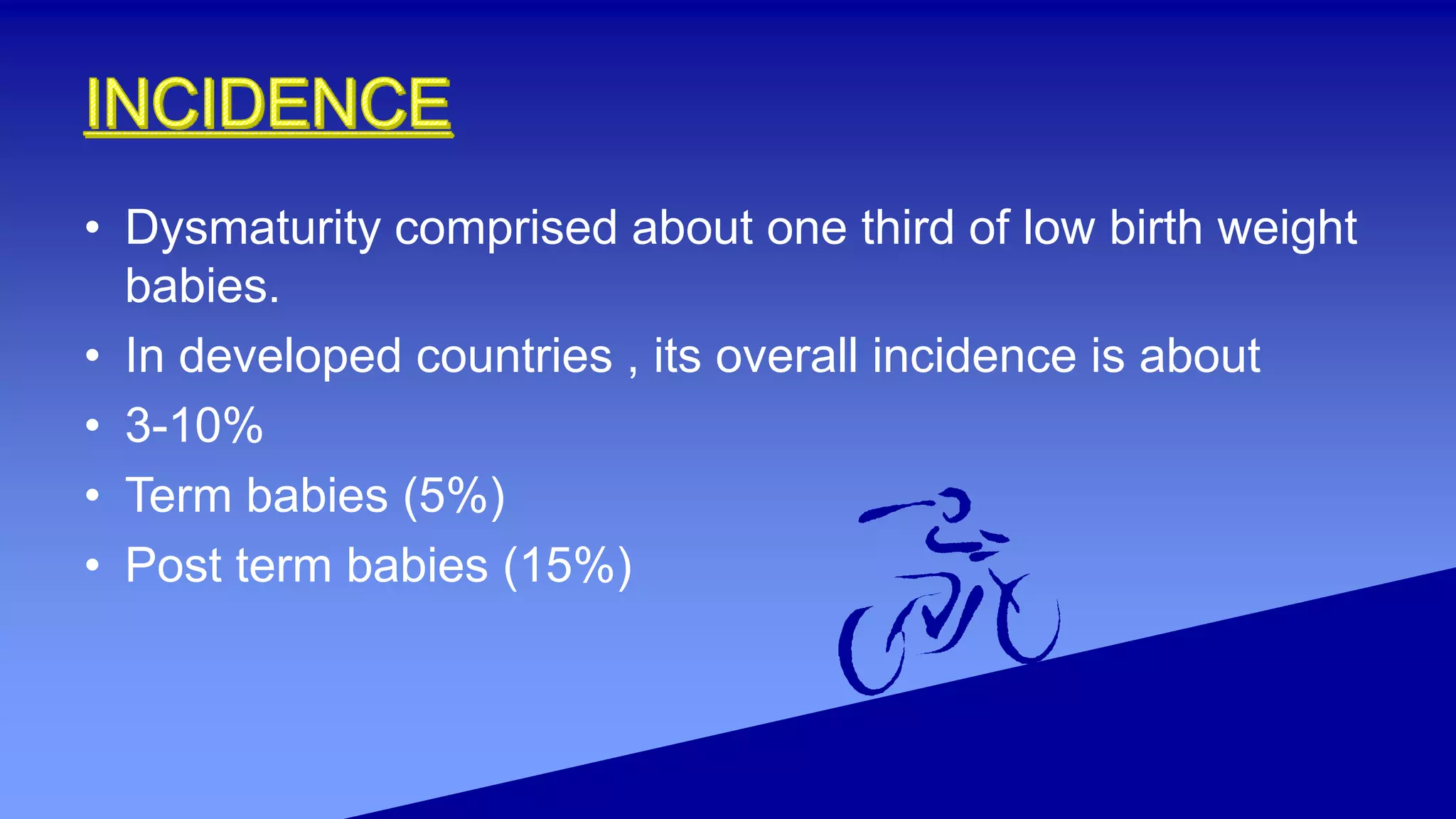 INCIDENCE

• Dysmaturity comprised about one third of low birth weight babies.
• In developed countries , its overall incidence is about
• 3-10%
• Term babies (5%)
• Post term babies (15%)